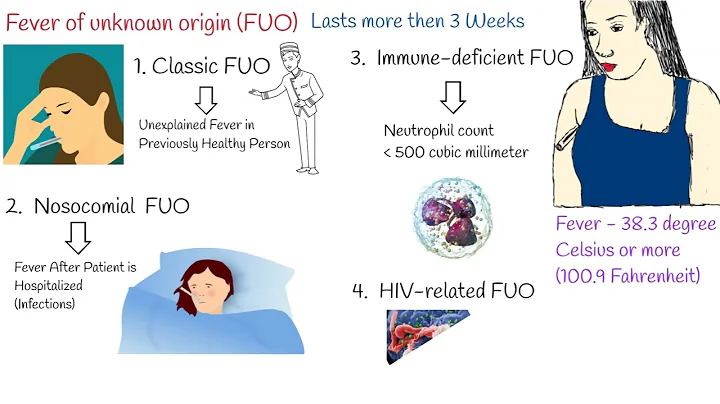 Fever of unknown origin (FUO) Lasts more then 3 Weeks

1. Classic FUO

Unexplained Fever in Previously Healthy Person

2. Nosocomial FUO

Fever After Patient is Hospitalized (Infections)

3. Immune-deficient FUO

Neutrophil count < 500 cubic millimeter

4. HIV-related FUO

Fever - 38.3 degree Celsius or more (100.9 Fahrenheit)